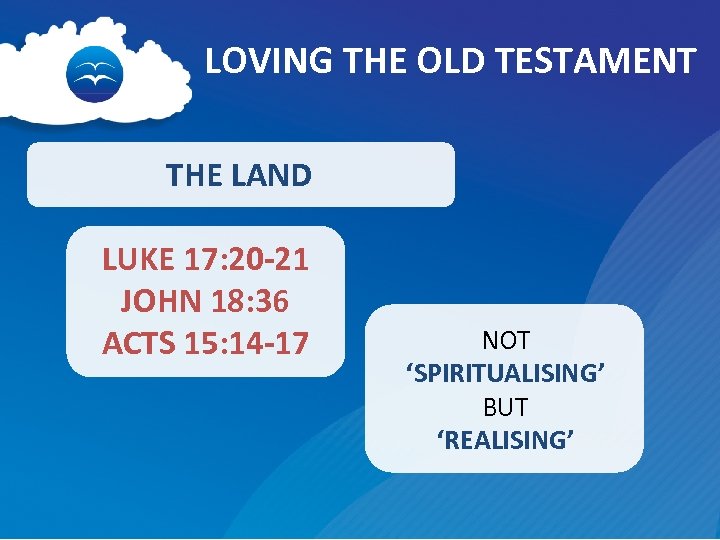 LOVING THE OLD TESTAMENT

THE LAND

LUKE 17:20-21
JOHN 18:36
ACTS 15:14-17

NOT
‘SPIRITUALISING’
BUT
‘REALISING’